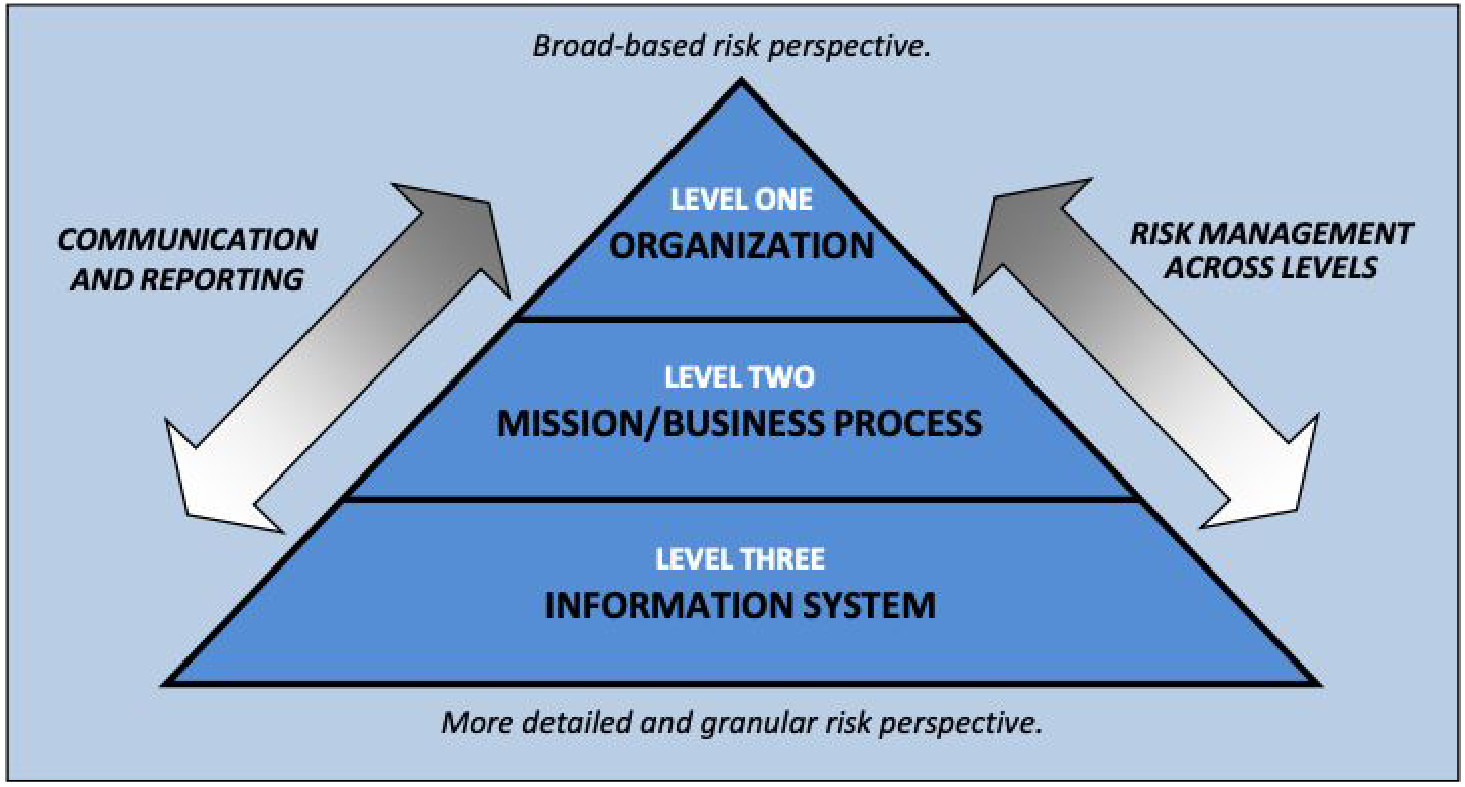 Broad-based risk perspective.

COMMUNICATION AND REPORTING

LEVEL ONE
ORGANIZATION

RISK MANAGEMENT ACROSS LEVELS

LEVEL TWO
MISSION/BUSINESS PROCESS

LEVEL THREE
INFORMATION SYSTEM

More detailed and granular risk perspective.